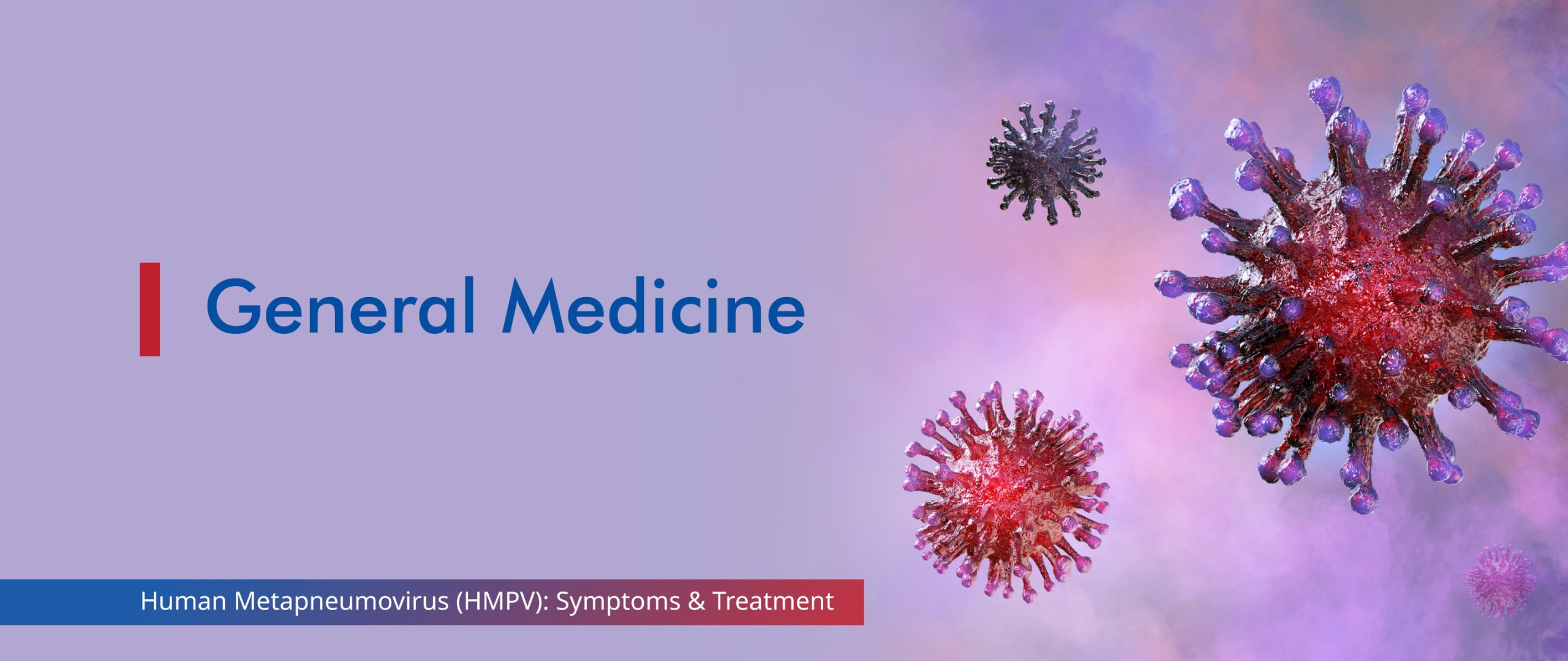 General Medicine

Human Metapneumovirus (HMPV): Symptoms & Treatment